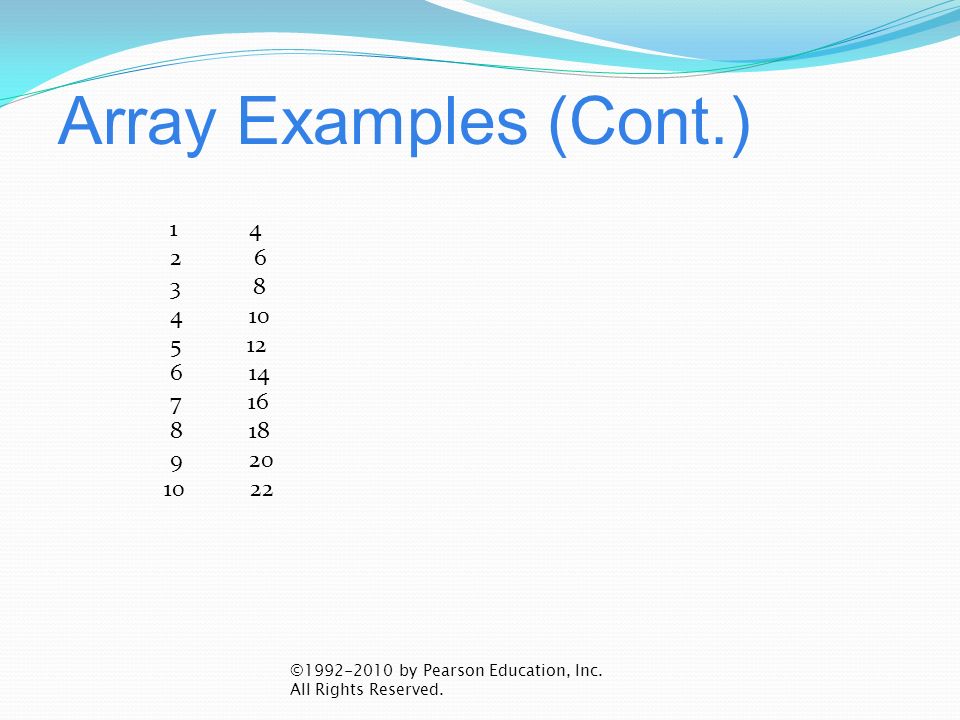 Array Examples (Cont.)

1 4
2 6
3 8
4 10
5 12
6 14
7 16
8 18
9 20
10 22

©1992-2010 by Pearson Education, Inc.
All Rights Reserved.